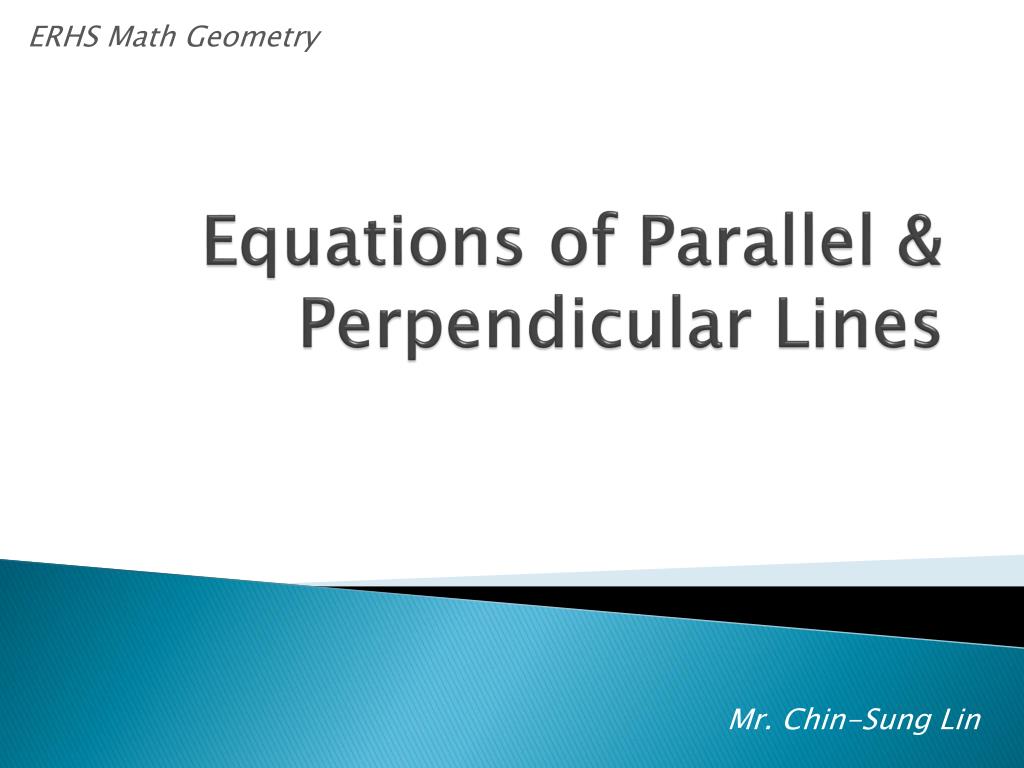 ERHS Math Geometry

Equations of Parallel & Perpendicular Lines

Mr. Chin-Sung Lin